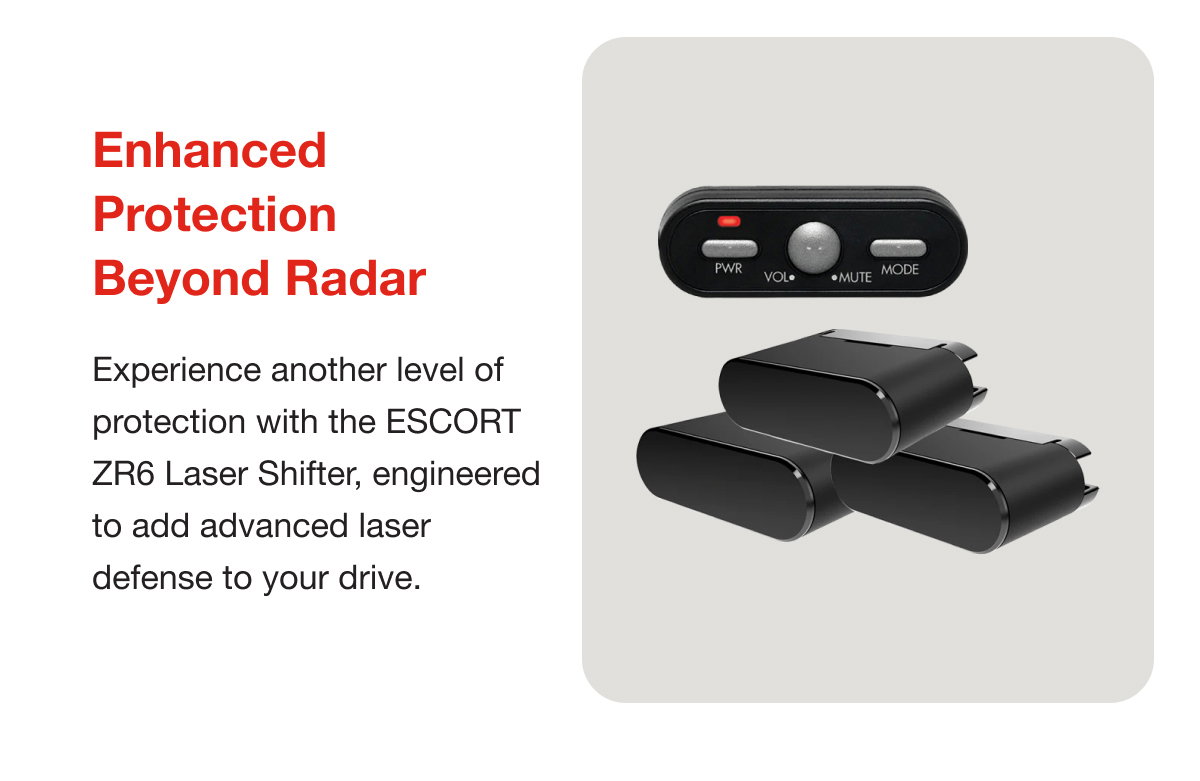 Enhanced Protection Beyond Radar

Experience another level of protection with the ESCORT ZR6 Laser Shifter, engineered to add advanced laser defense to your drive.

PWR
VOL•
•MUTE
MODE